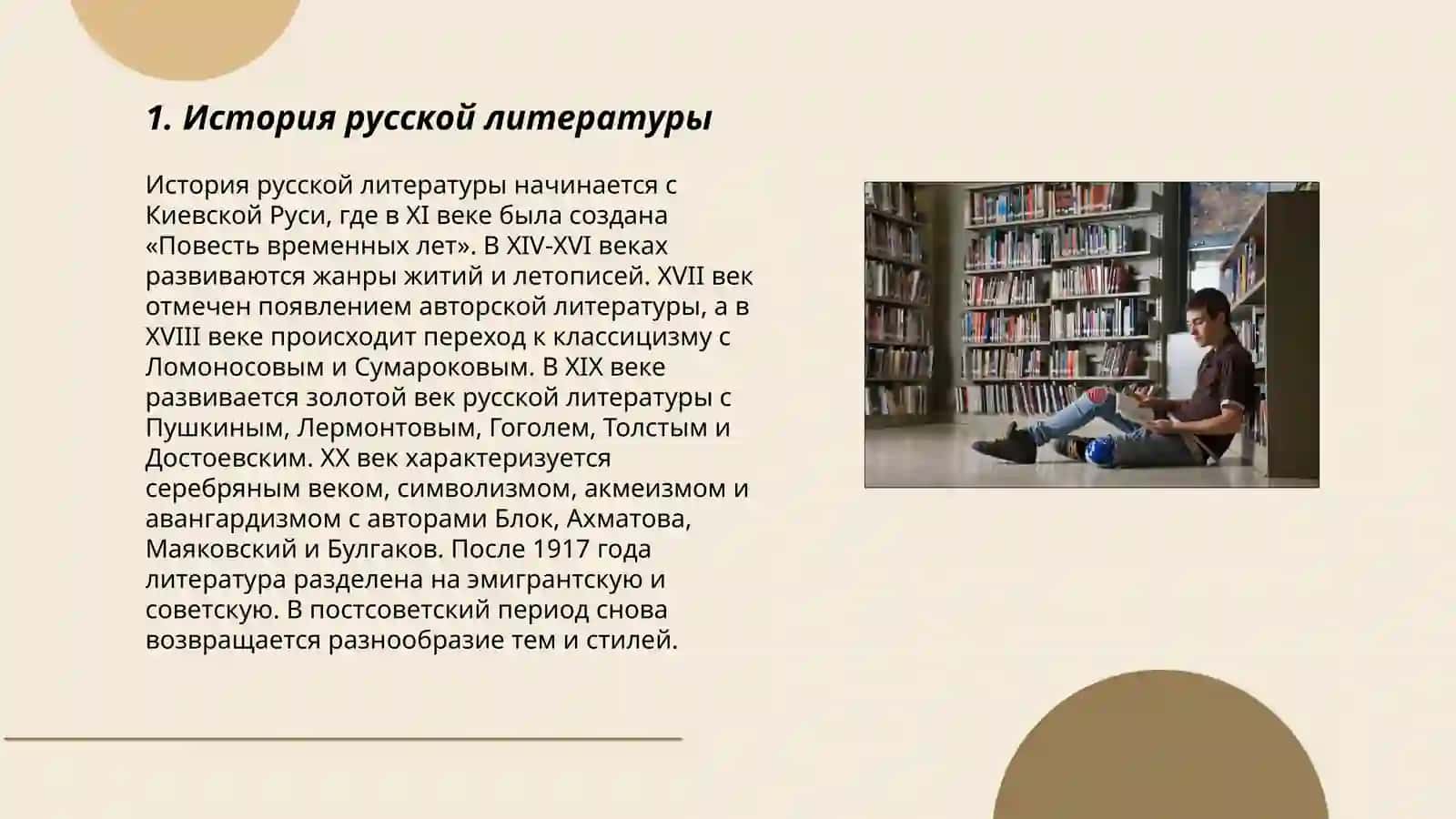 1. История русской литературы

История русской литературы начинается с Киевской Руси, где в XI веке была создана «Повесть временных лет». В XIV-XVI веках развиваются жанры житий и летописей. XVII век отмечен появлением авторской литературы, а в XVIII веке происходит переход к классицизму с Ломоносовым и Сумароковым. В XIX веке развивается золотой век русской литературы с Пушкиным, Лермонтовым, Гоголем, Толстым и Достоевским. XX век характеризуется серебряным веком, символизмом, акмеизмом и авангардизмом с авторами Блок, Ахматова, Маяковский и Булгаков. После 1917 года литература разделена на эмигрантскую и советскую. В постсоветский период снова возвращается разнообразие тем и стилей.